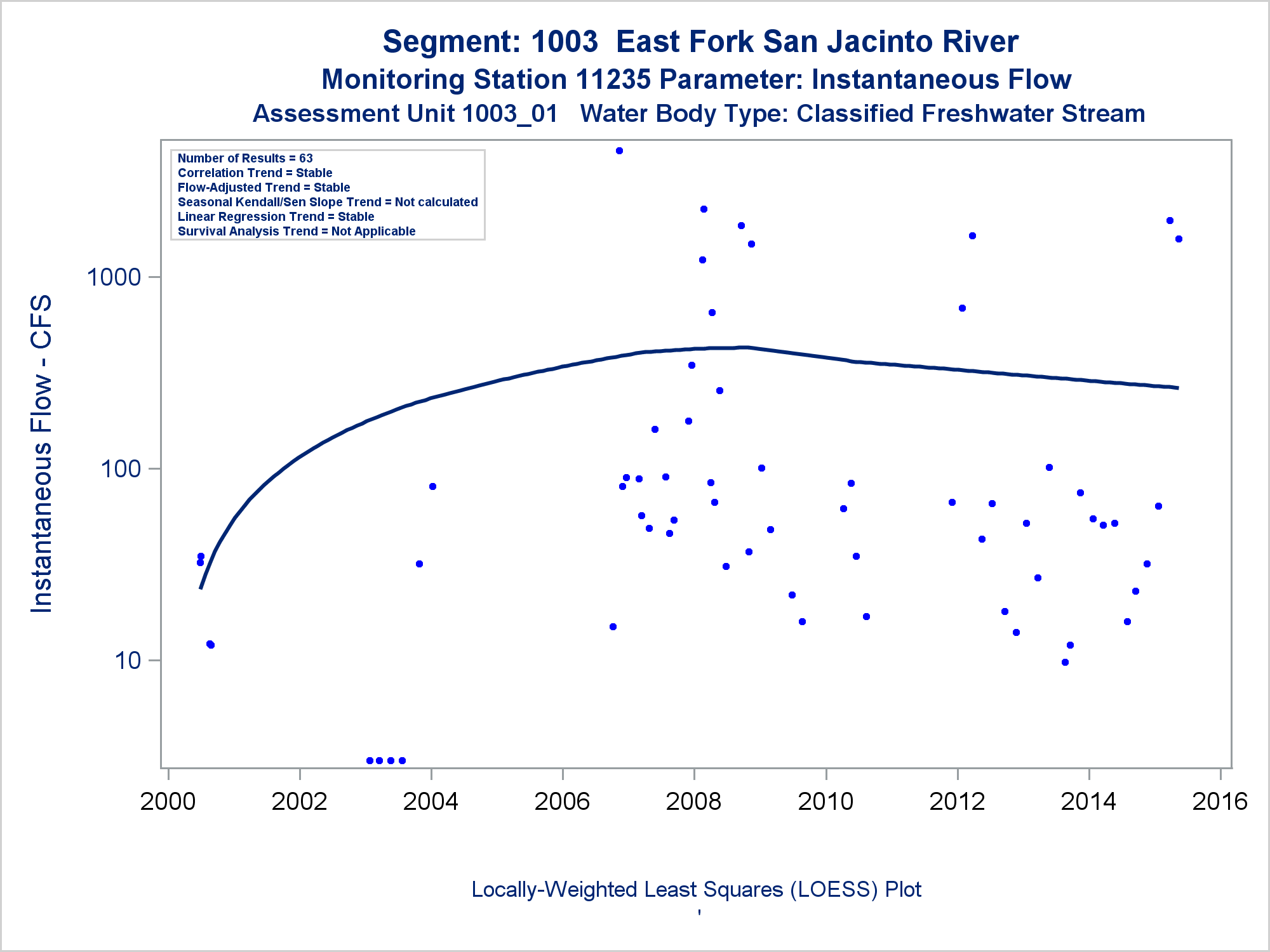 Segment: 1003 East Fork San Jacinto River
Monitoring Station 11235 Parameter: Instantaneous Flow
Assessment Unit 1003_01 Water Body Type: Classified Freshwater Stream

Number of Results = 63
Correlation Trend = Stable
Flow-Adjusted Trend = Stable
Seasonal Kendall/Sen Slope Trend = Not calculated
Linear Regression Trend = Stable
Survival Analysis Trend = Not Applicable

Instantaneous Flow - CFS

1000
100
10

2000 2002 2004 2006 2008 2010 2012 2014 2016

Locally-Weighted Least Squares (LOESS) Plot
'